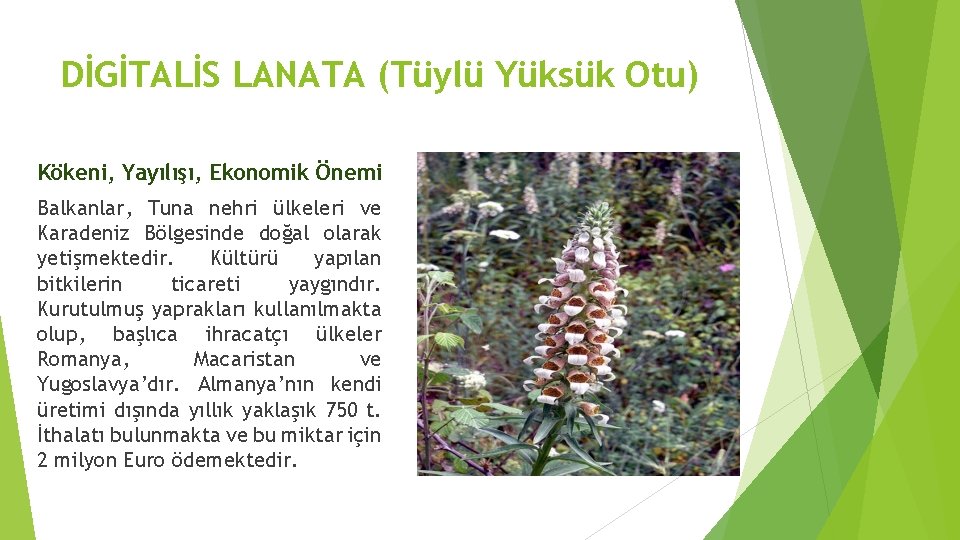 DİGİTALİS LANATA (Tüylü Yüksük Otu)

Kökeni, Yayılışı, Ekonomik Önemi

Balkanlar, Tuna nehri ülkeleri ve Karadeniz Bölgesinde doğal olarak yetişmektedir. Kültürü yapılan bitkilerin ticareti yaygındır. Kurutulmuş yaprakları kullanılmakta olup, başlıca ihracatçı ülkeler Romanya, Macaristan ve Yugoslavya'dır. Almanya'nın kendi üretimi dışında yıllık yaklaşık 750 t. İthalatı bulunmakta ve bu miktar için 2 milyon Euro ödemektedir.